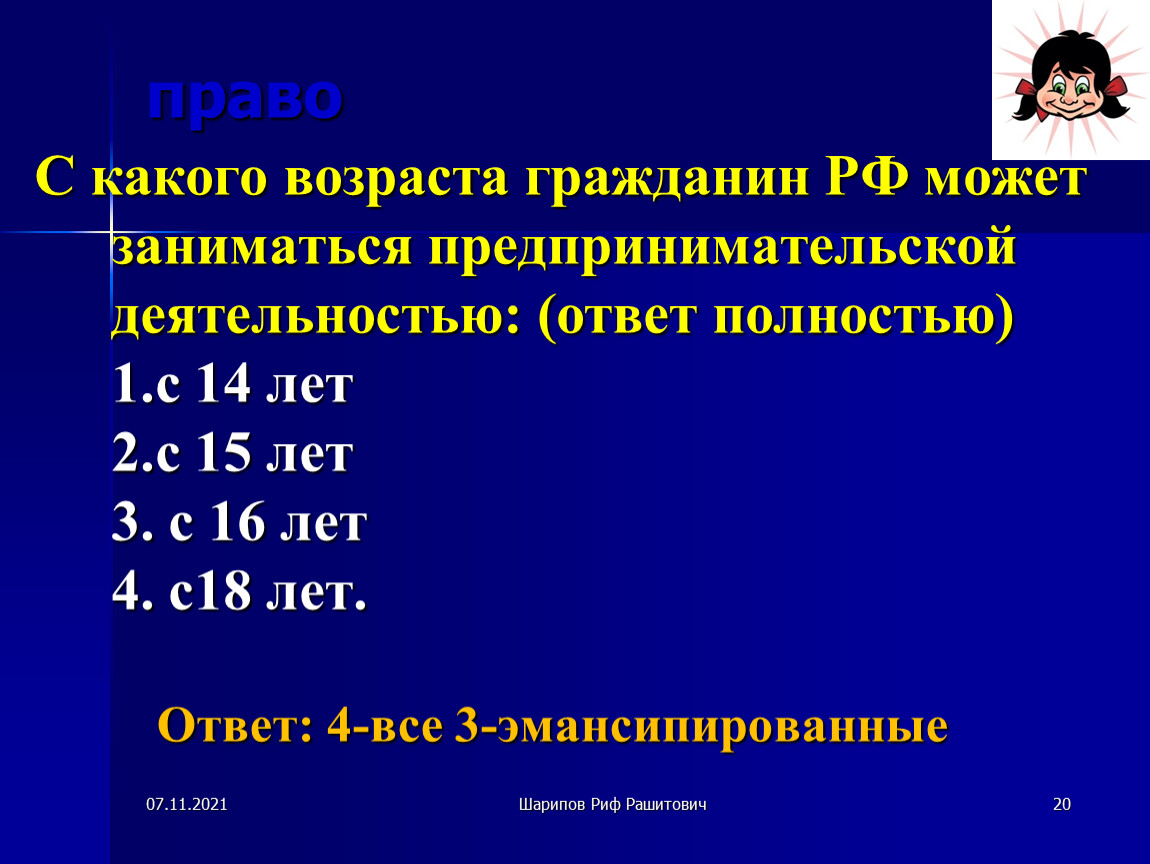 право

С какого возраста гражданин РФ может заниматься предпринимательской деятельностью: (ответ полностью)
1.с 14 лет
2.с 15 лет
3. с 16 лет
4. с18 лет.

Ответ: 4-все 3-эмансипированные

07.11.2021

Шарипов Риф Рашитович

20